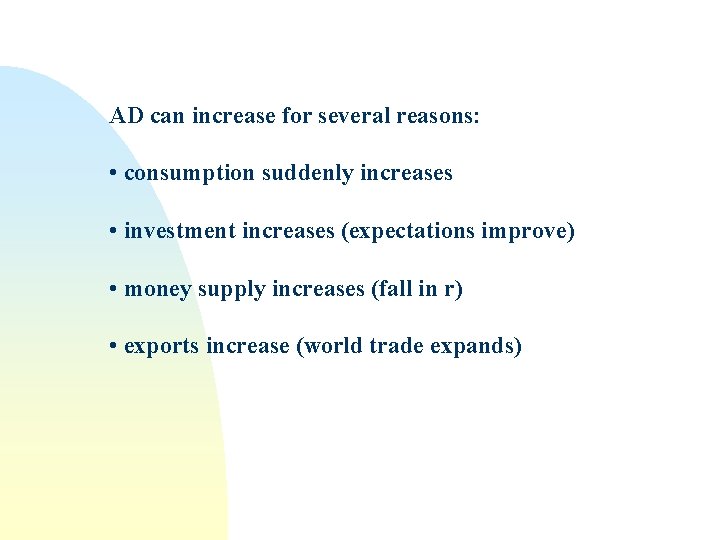 AD can increase for several reasons:

• consumption suddenly increases

• investment increases (expectations improve)

• money supply increases (fall in r)

• exports increase (world trade expands)